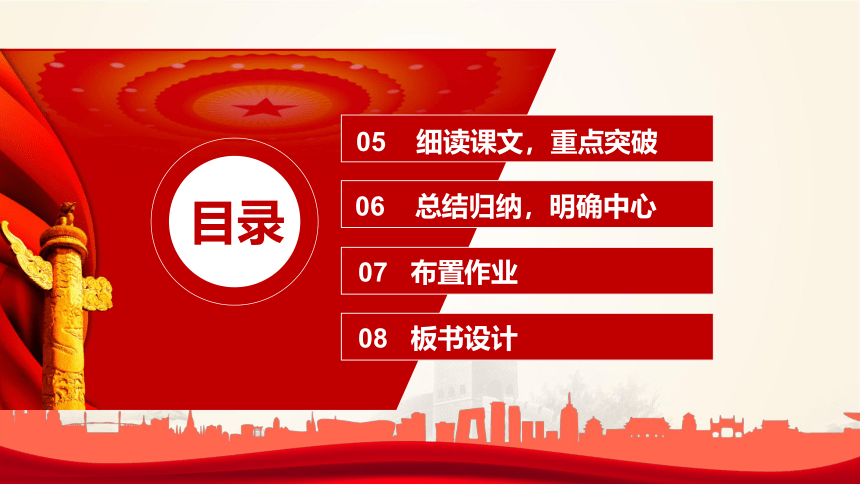 目录

05 细读课文，重点突破

06 总结归纳，明确中心

07 布置作业

08 板书设计